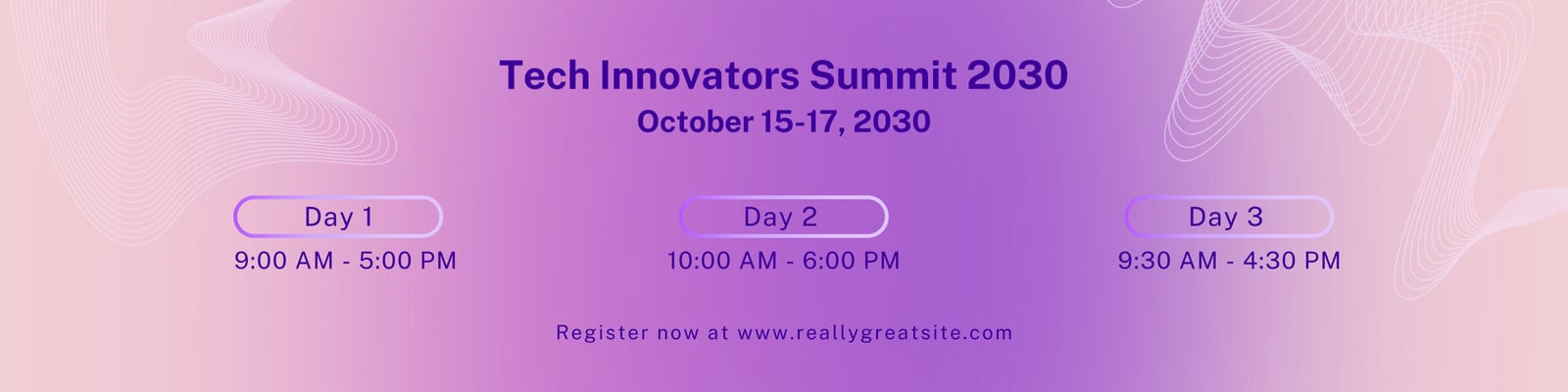 Tech Innovators Summit 2030
October 15-17, 2030

Day 1
9:00 AM - 5:00 PM

Day 2
10:00 AM - 6:00 PM

Day 3
9:30 AM - 4:30 PM

Register now at www.reallygreatsite.com